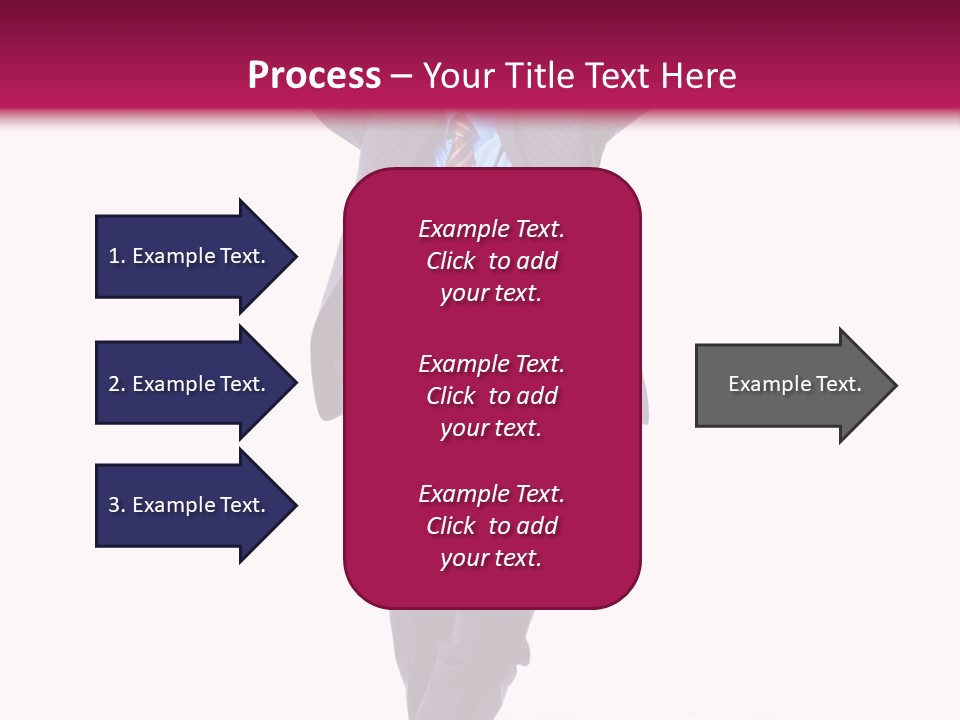 Process – Your Title Text Here

1. Example Text.

2. Example Text.

3. Example Text.

Example Text. Click to add your text.

Example Text. Click to add your text.

Example Text. Click to add your text.

Example Text.